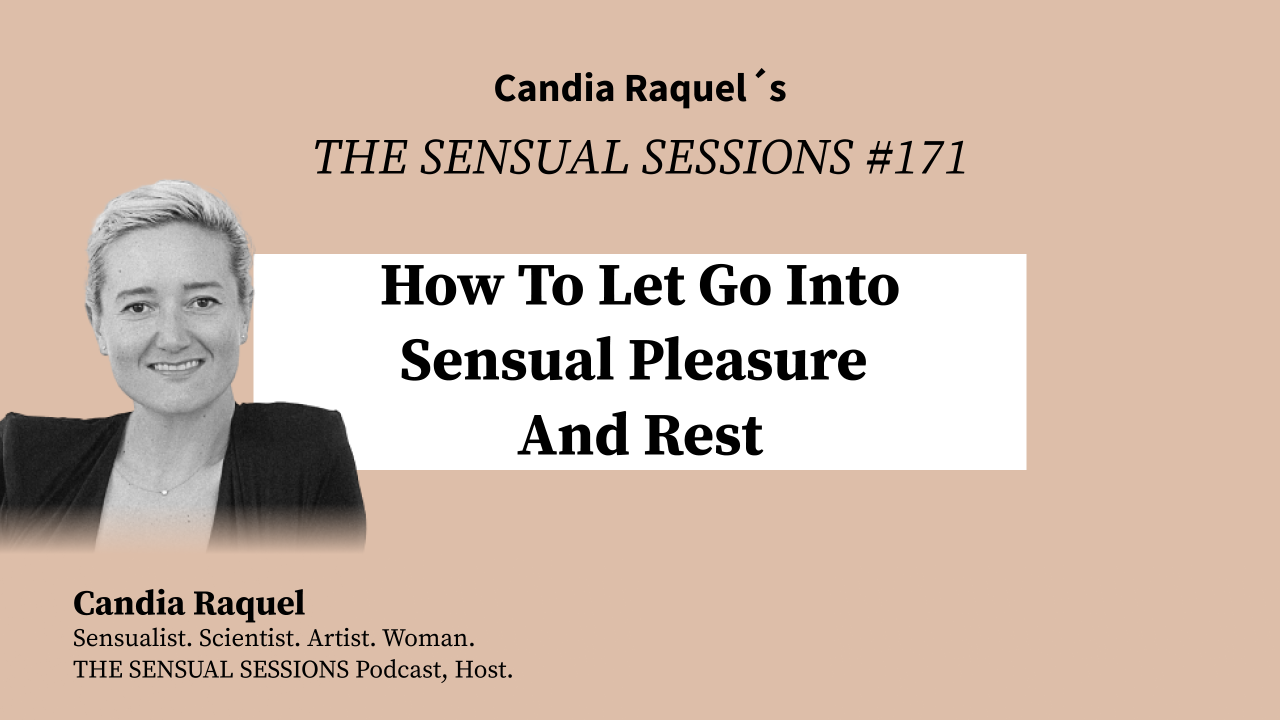 Candia Raquel´s

THE SENSUAL SESSIONS #171

How To Let Go Into Sensual Pleasure And Rest

Candia Raquel
Sensualist. Scientist. Artist. Woman.
THE SENSUAL SESSIONS Podcast, Host.